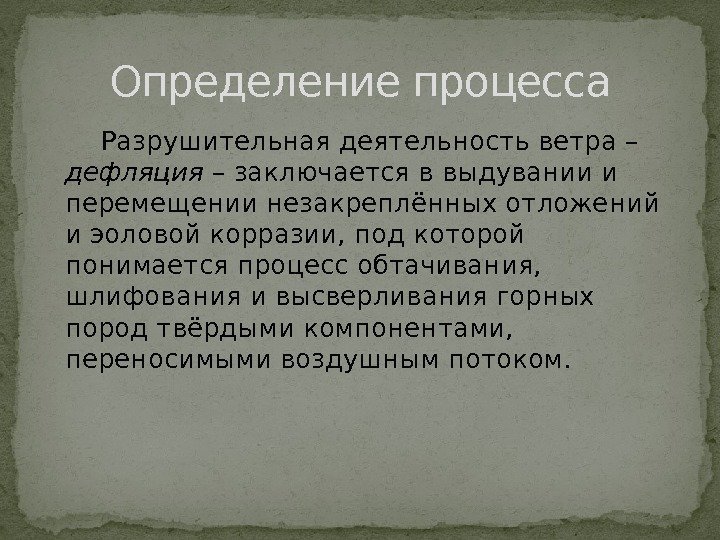 Определение процесса

Разрушительная деятельность ветра – дефляция – заключается в выдувании и перемещении незакреплённых отложений и эоловой корразии, под которой понимается процесс обтачивания, шлифования и высверливания горных пород твёрдыми компонентами, переносимыми воздушным потоком.